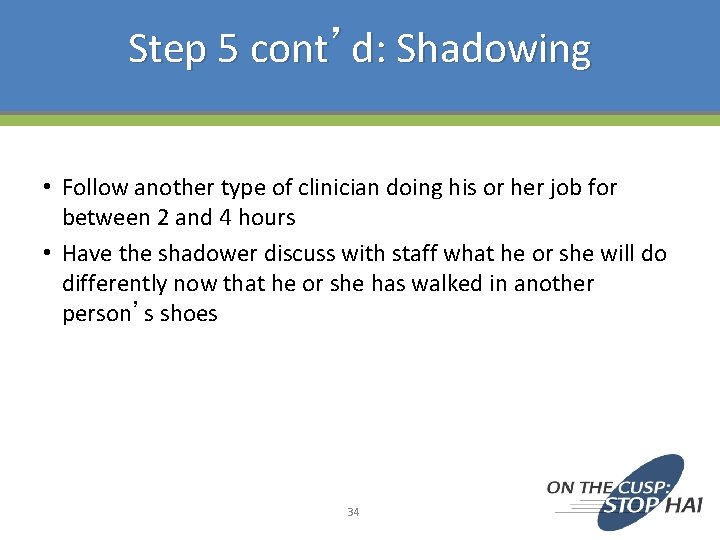 Step 5 cont’d: Shadowing

• Follow another type of clinician doing his or her job for between 2 and 4 hours

• Have the shadower discuss with staff what he or she will do differently now that he or she has walked in another person’s shoes

34

ON THE CUSP: STOP HAI